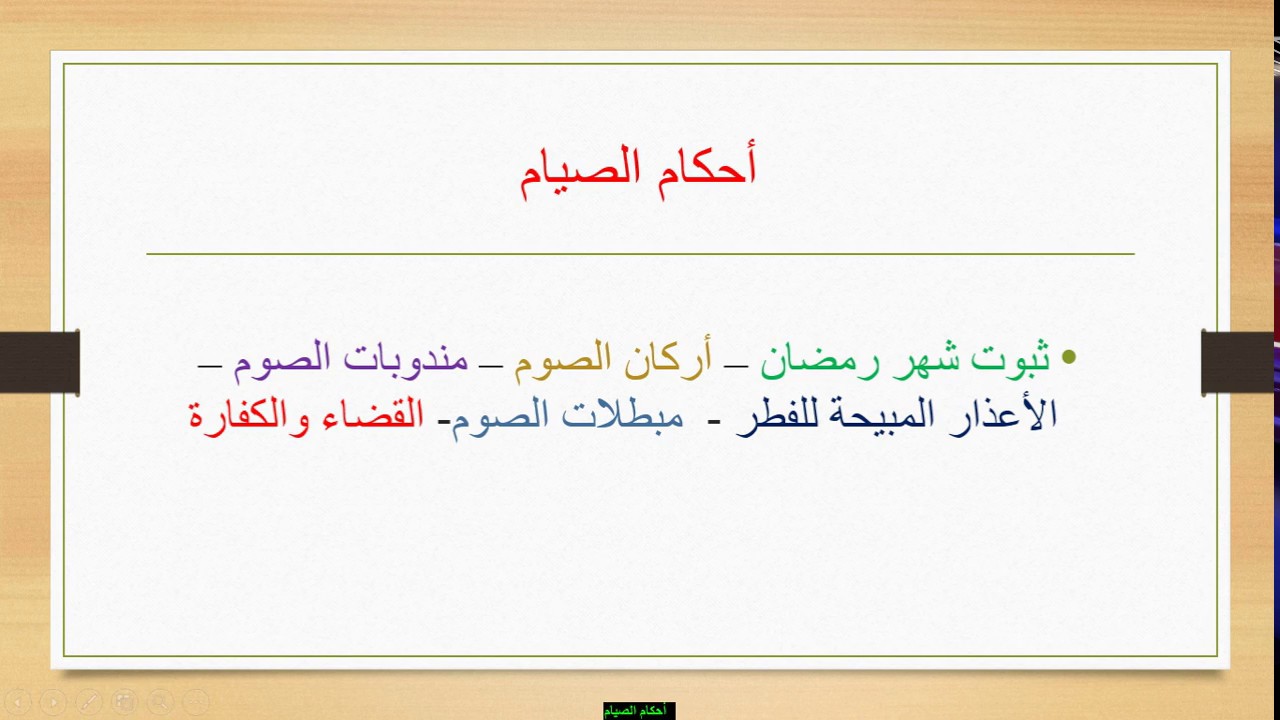 أحكام الصيام

• ثبوت شهر رمضان – أركان الصوم – مندوبات الصوم – الأعذار المبيحة للفطر - مبطلات الصوم- القضاء والكفارة

أحكام الصيام